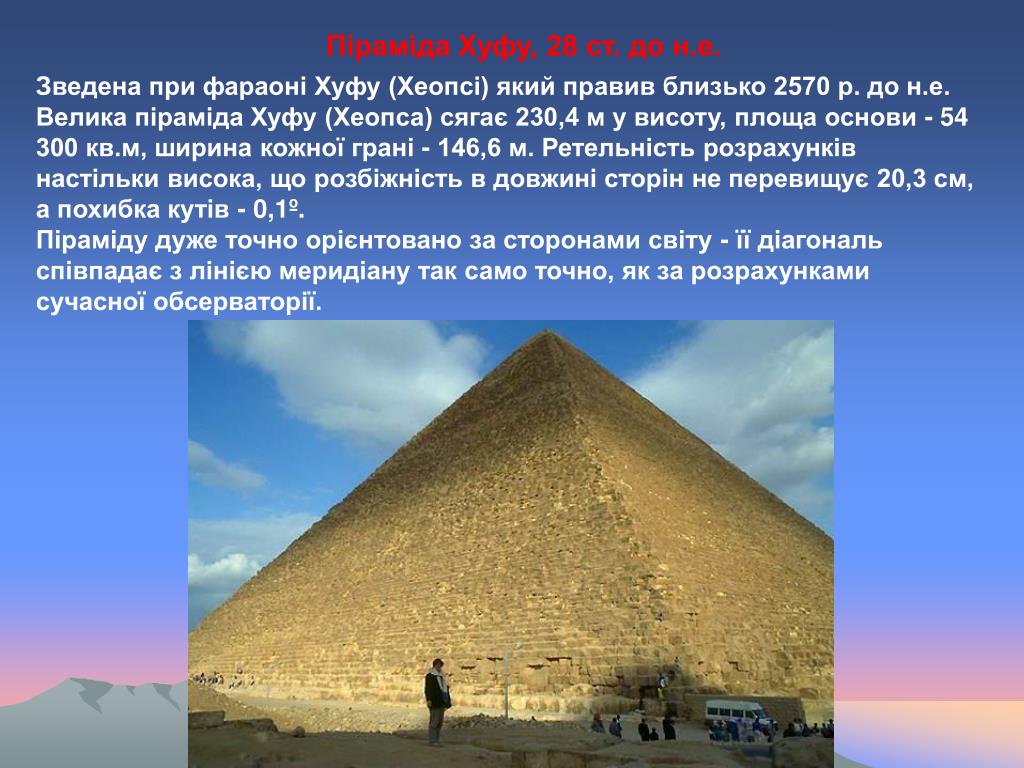 Піраміда Хуфу, 28 ст. до н.е.

Зведена при фараоні Хуфу (Хеопсі) який правив близько 2570 р. до н.е. Велика піраміда Хуфу (Хеопса) сягає 230,4 м у висоту, площа основи - 54 300 кв.м, ширина кожної грані - 146,6 м. Ретельність розрахунків настільки висока, що розбіжність в довжині сторін не перевищує 20,3 см, а похибка кутів - 0,1º.
Піраміду дуже точно орієнтовано за сторонами світу - її діагональ співпадає з лінією меридіану так само точно, як за розрахунками сучасної обсерваторії.